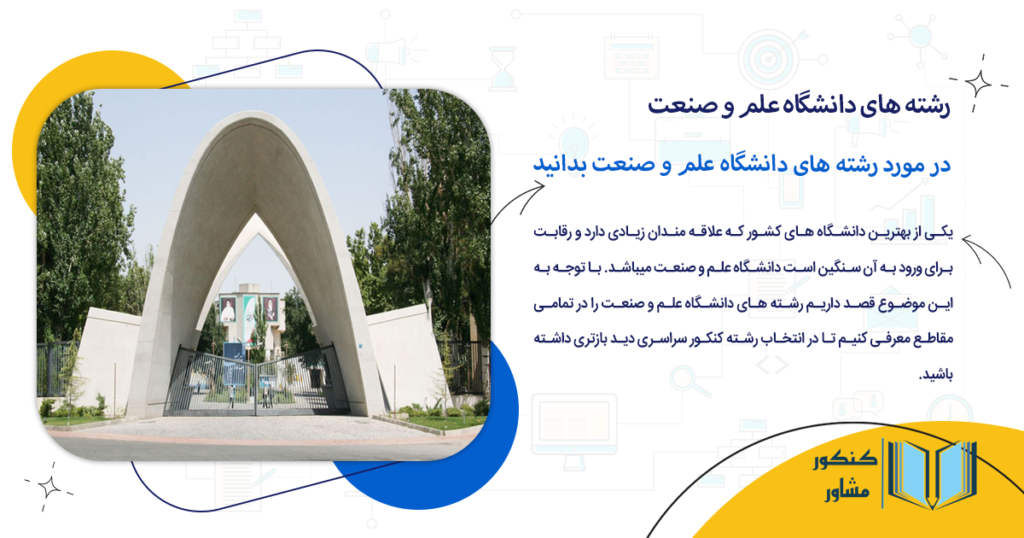 رشته های دانشگاه علم و صنعت

در مورد رشته های دانشگاه علم و صنعت بدانید

یکی از بهترین دانشگاه های کشور که علاقه مندان زیادی دارد و رقابت برای ورود به آن سنگین است دانشگاه علم و صنعت میباشد. با توجه به این موضوع قصد داریم رشته های دانشگاه علم و صنعت را در تمامی مقاطع معرفی کنیم تا در انتخاب رشته کنکور سراسری دید بازتری داشته باشید.

کنکور مشاور